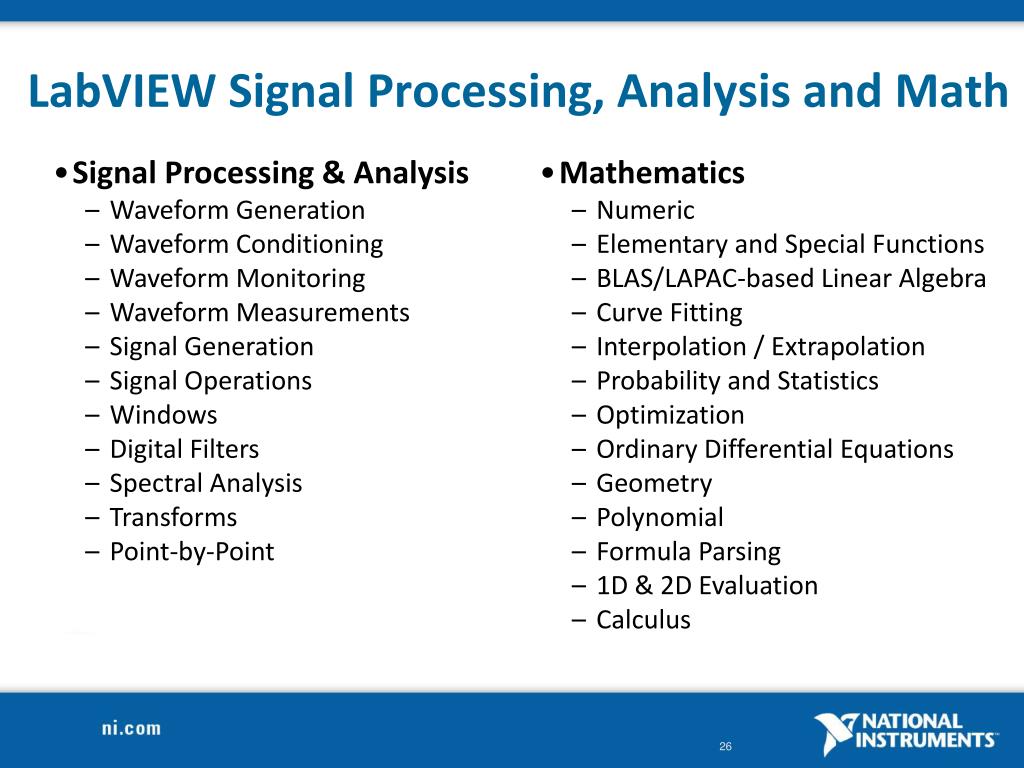 LabVIEW Signal Processing, Analysis and Math

• Signal Processing & Analysis
– Waveform Generation
– Waveform Conditioning
– Waveform Monitoring
– Waveform Measurements
– Signal Generation
– Signal Operations
– Windows
– Digital Filters
– Spectral Analysis
– Transforms
– Point-by-Point

• Mathematics
– Numeric
– Elementary and Special Functions
– BLAS/LAPAC-based Linear Algebra
– Curve Fitting
– Interpolation / Extrapolation
– Probability and Statistics
– Optimization
– Ordinary Differential Equations
– Geometry
– Polynomial
– Formula Parsing
– 1D & 2D Evaluation
– Calculus

ni.com

26

NATIONAL INSTRUMENTS